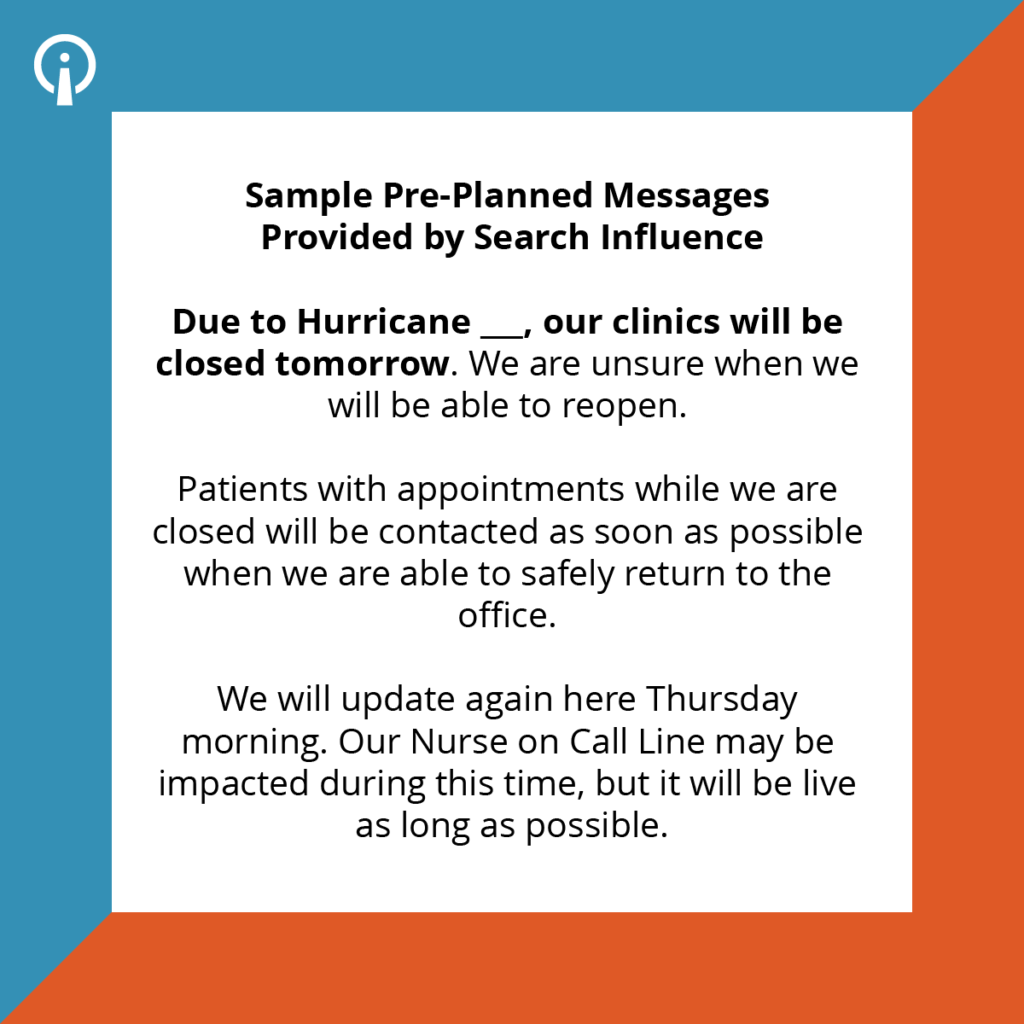 Sample Pre-Planned Messages
Provided by Search Influence

Due to Hurricane ___, our clinics will be closed tomorrow. We are unsure when we will be able to reopen.

Patients with appointments while we are closed will be contacted as soon as possible when we are able to safely return to the office.

We will update again here Thursday morning. Our Nurse on Call Line may be impacted during this time, but it will be live as long as possible.